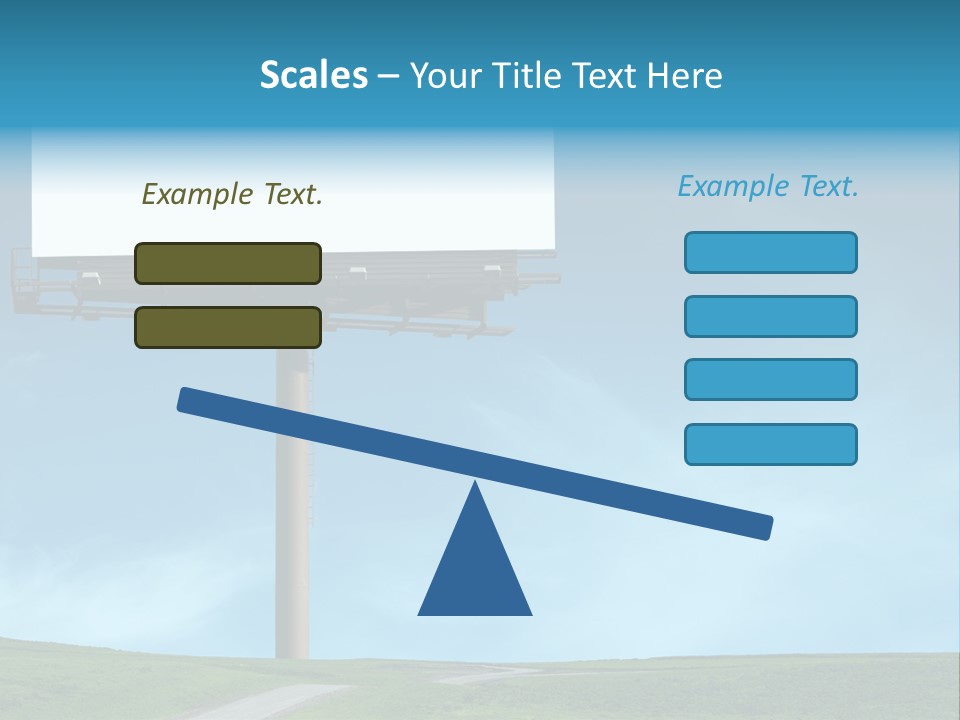 Scales – Your Title Text Here

Example Text.

Example Text.